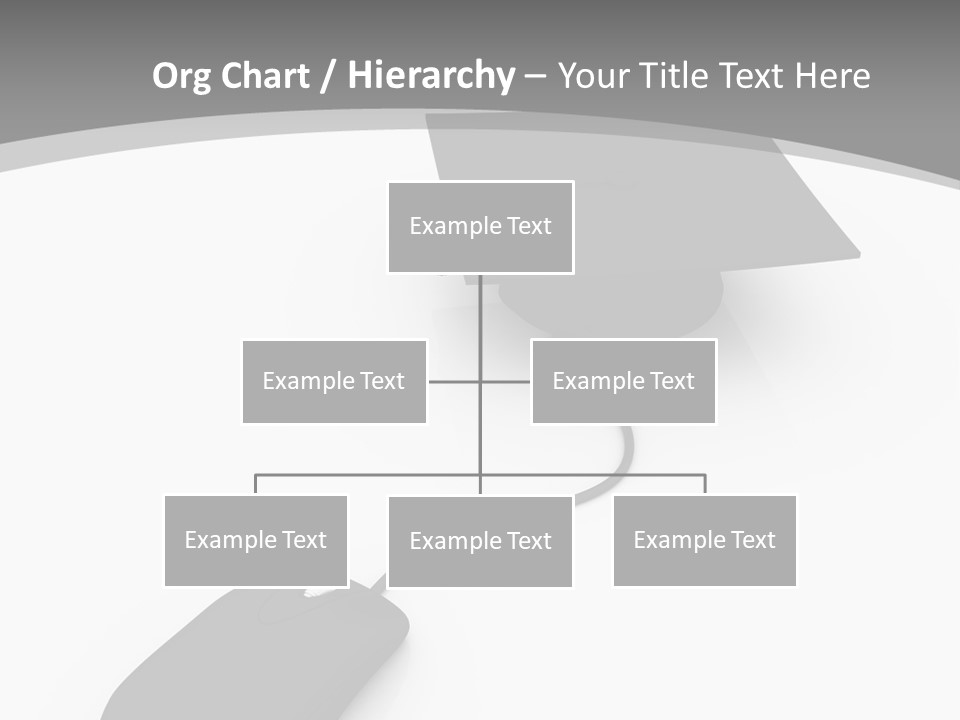 Org Chart / Hierarchy – Your Title Text Here

Example Text

Example Text

Example Text

Example Text

Example Text

Example Text